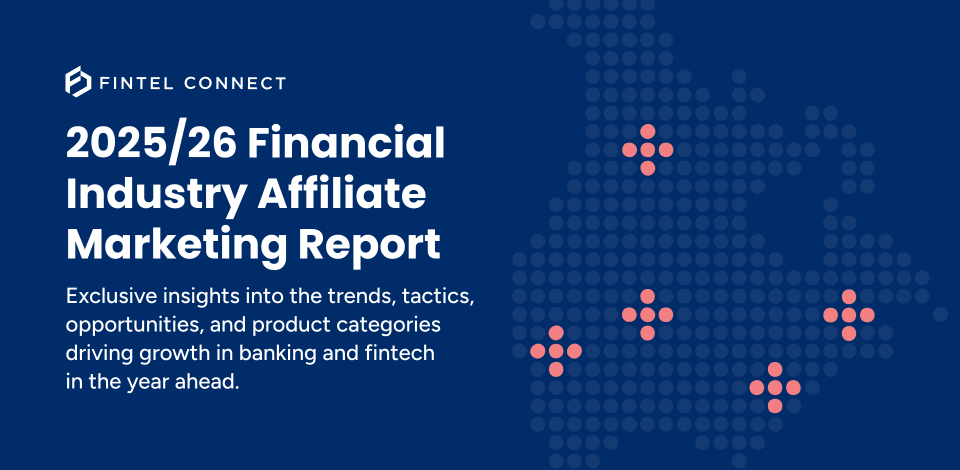 FINTEL CONNECT

2025/26 Financial Industry Affiliate Marketing Report

Exclusive insights into the trends, tactics, opportunities, and product categories driving growth in banking and fintech in the year ahead.